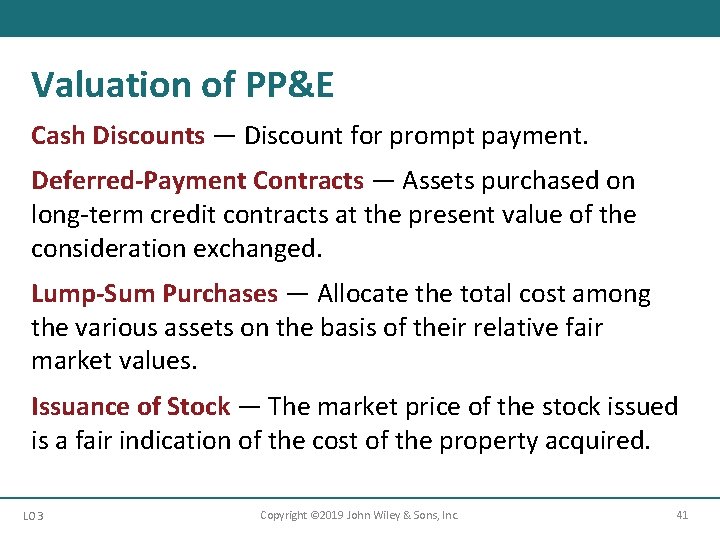 Valuation of PP&E

Cash Discounts — Discount for prompt payment.

Deferred-Payment Contracts — Assets purchased on long-term credit contracts at the present value of the consideration exchanged.

Lump-Sum Purchases — Allocate the total cost among the various assets on the basis of their relative fair market values.

Issuance of Stock — The market price of the stock issued is a fair indication of the cost of the property acquired.

LO 3

Copyright ©2019 John Wiley & Sons, Inc.

41